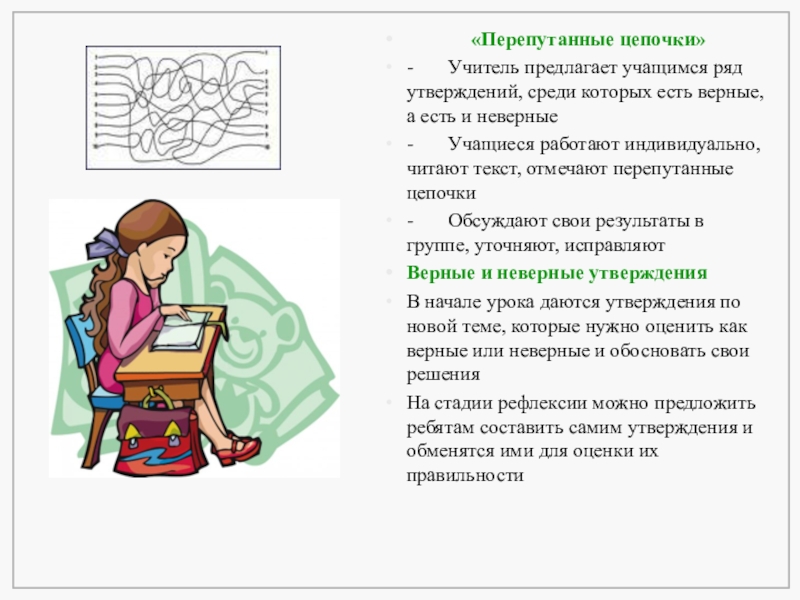 «Перепутанные цепочки»

- Учитель предлагает учащимся ряд утверждений, среди которых есть верные, а есть и неверные

- Учащиеся работают индивидуально, читают текст, отмечают перепутанные цепочки

- Обсуждают свои результаты в группе, уточняют, исправляют

Верные и неверные утверждения

В начале урока даются утверждения по новой теме, которые нужно оценить как верные или неверные и обосновать свои решения

На стадии рефлексии можно предложить ребятам составить самим утверждения и обменятся ими для оценки их правильности